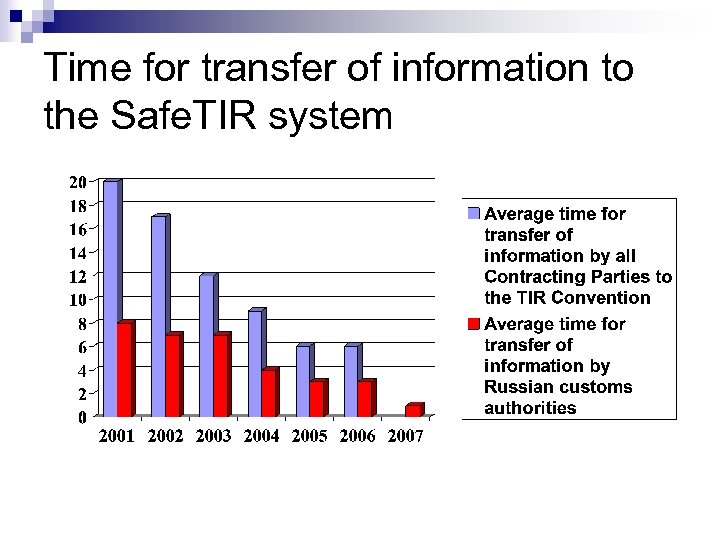 Time for transfer of information to the SafeTIR system

20
18
16
14
12
10
8
6
4
2
0

2001 2002 2003 2004 2005 2006 2007

Average time for transfer of information by all Contracting Parties to the TIR Convention

Average time for transfer of information by Russian customs authorities